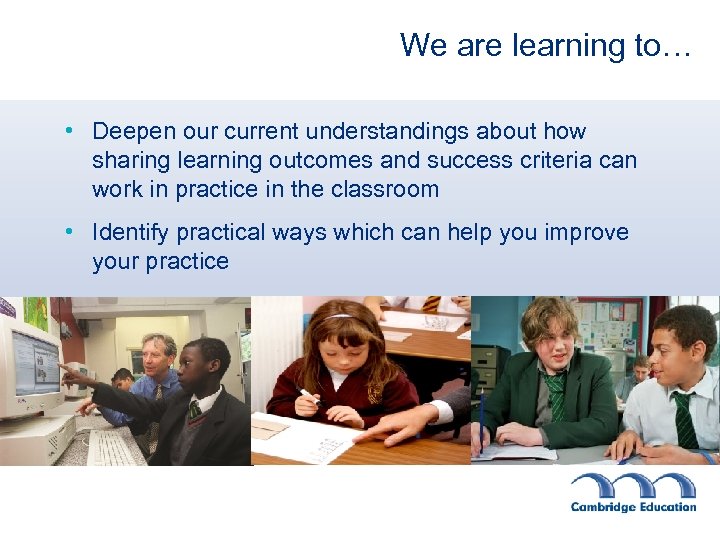 We are learning to…

• Deepen our current understandings about how sharing learning outcomes and success criteria can work in practice in the classroom

• Identify practical ways which can help you improve your practice

Cambridge Education